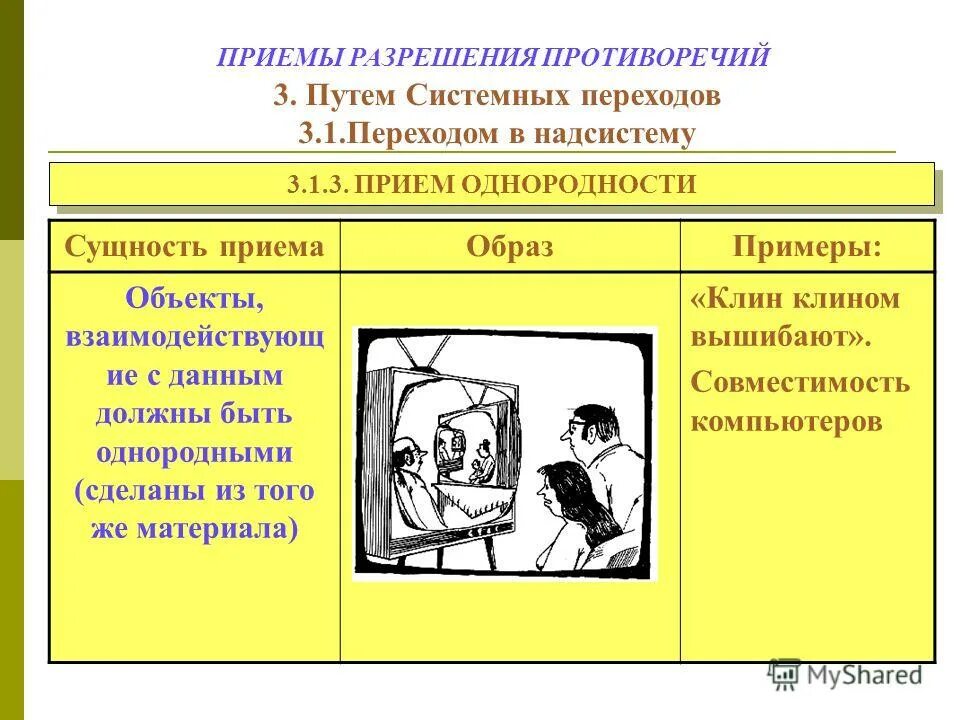 ПРИЕМЫ РАЗРЕШЕНИЯ ПРОТИВОРЕЧИЙ
3. Путем Системных переходов
3.1.Переходом в надсистему

3.1.3. ПРИЕМ ОДНОРОДНОСТИ

| Сущность приема | Образ | Примеры: |
|---|---|---|
| Объекты, взаимодействующие с данным должны быть однородными (сделаны из того же материала) | | «Клин клином вышибают». Совместимость компьютеров |

MyShared